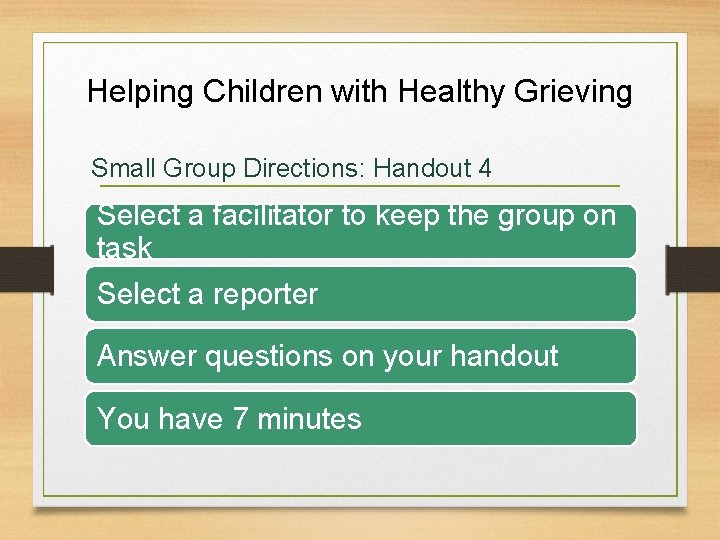 Helping Children with Healthy Grieving

Small Group Directions: Handout 4

Select a facilitator to keep the group on task

Select a reporter

Answer questions on your handout

You have 7 minutes